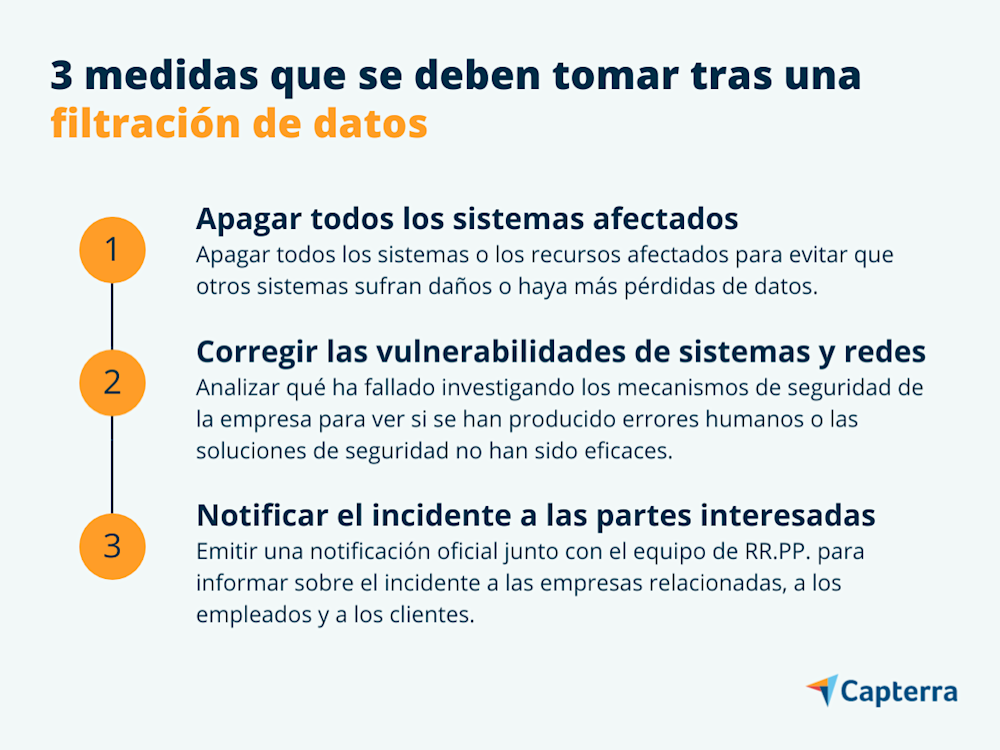 3 medidas que se deben tomar tras una filtración de datos

1

Apagar todos los sistemas afectados

Apagar todos los sistemas o los recursos afectados para evitar que otros sistemas sufran daños o haya más pérdidas de datos.

2

Corregir las vulnerabilidades de sistemas y redes

Analizar qué ha fallado investigando los mecanismos de seguridad de la empresa para ver si se han producido errores humanos o las soluciones de seguridad no han sido eficaces.

3

Notificar el incidente a las partes interesadas

Emitir una notificación oficial junto con el equipo de RR.PP. para informar sobre el incidente a las empresas relacionadas, a los empleados y a los clientes.

Capterra